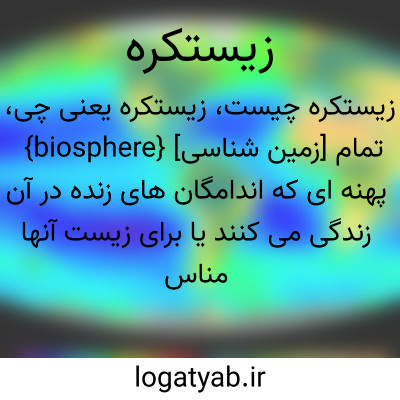 زیستکره

زیستکره چیست، زیستکره یعنی چی، {biosphere} [زمین شناسی] تمام پهنه ای که اندامگان های زنده در آن زندگی می کنند یا برای زیست آنها مناس

logatyab.ir